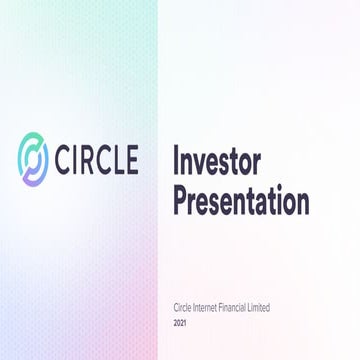 CIRCLE

Investor Presentation

Circle Internet Financial Limited
2021